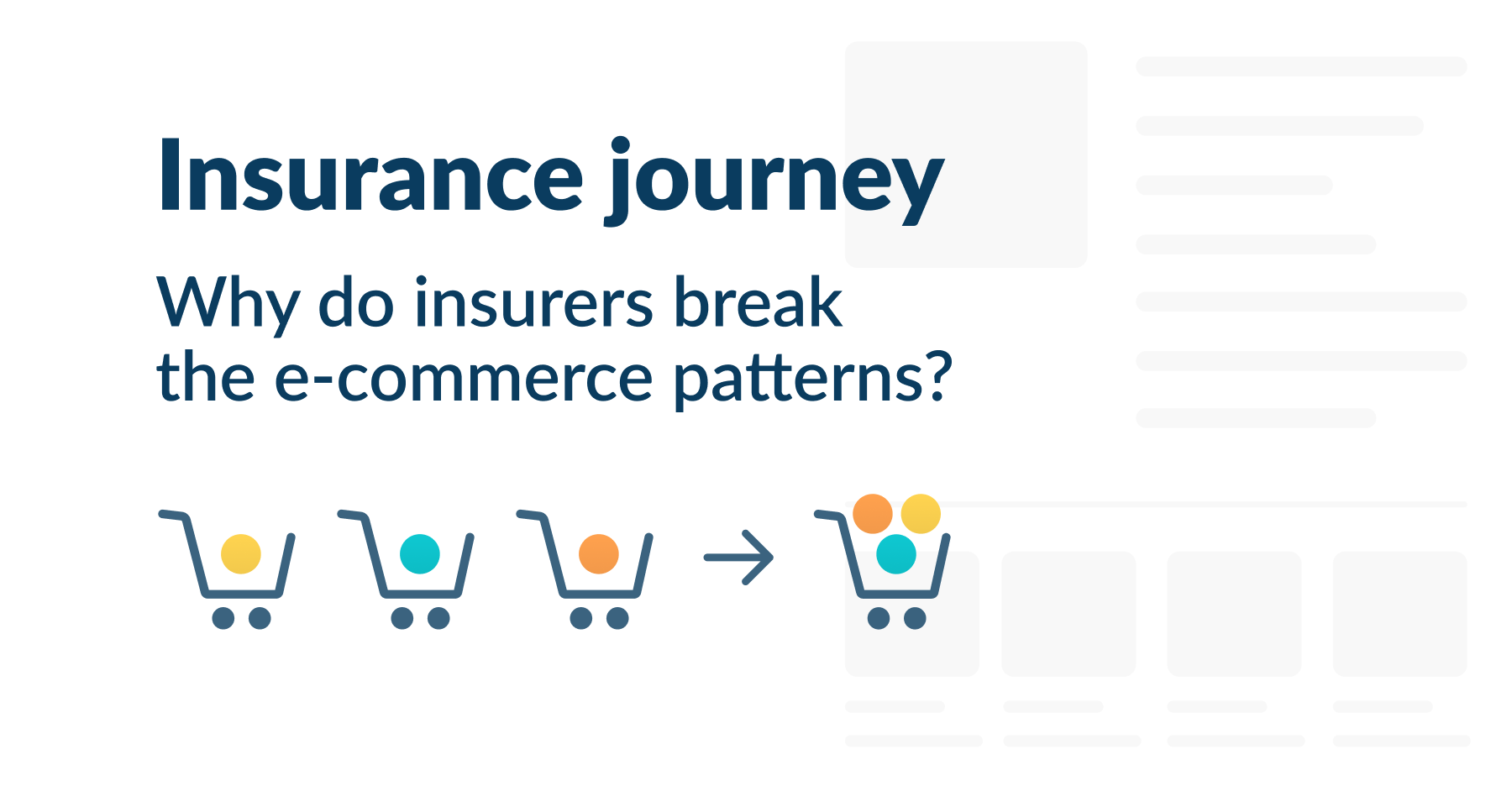 Insurance journey

Why do insurers break the e-commerce patterns?